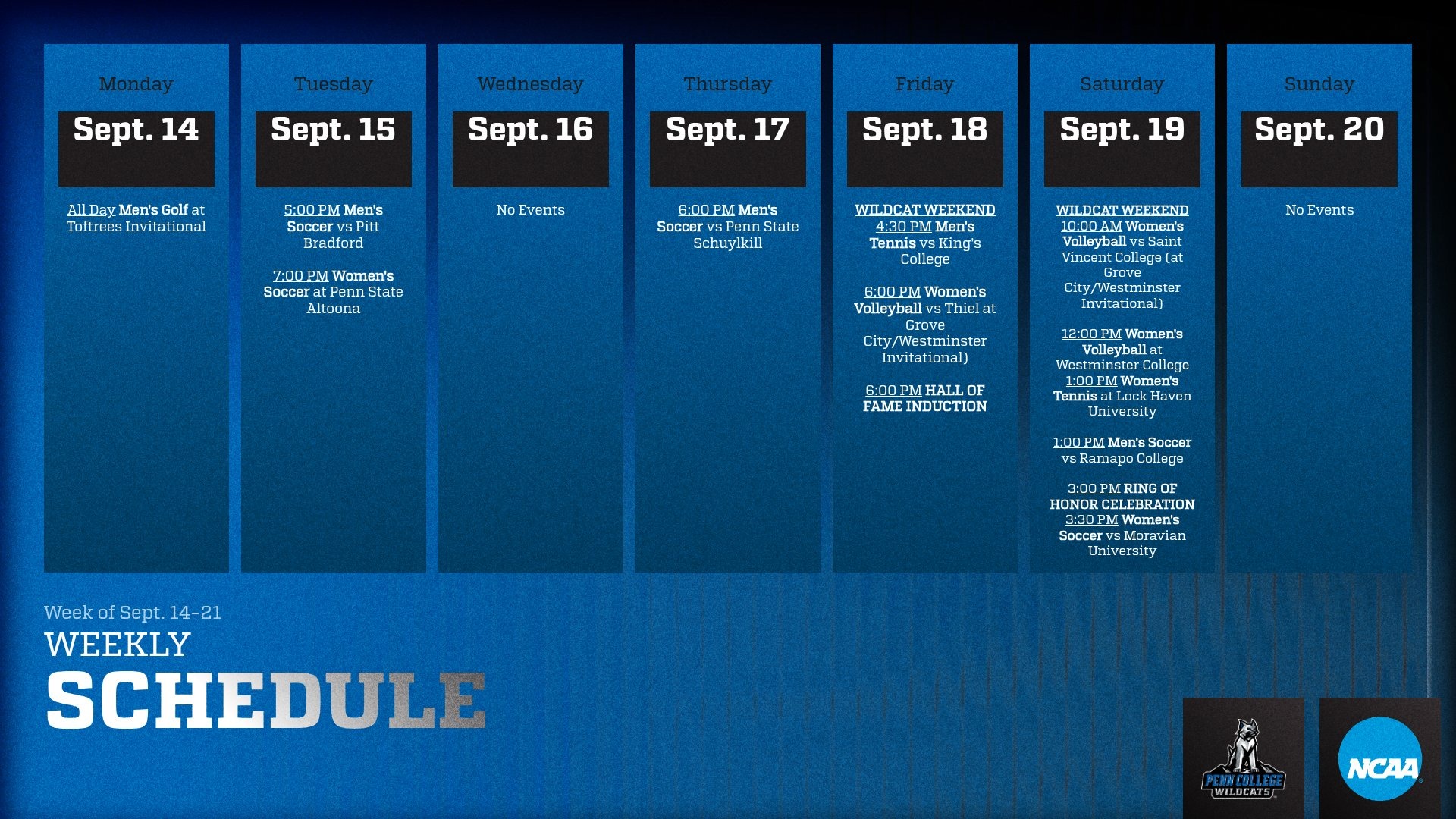 Monday

Sept. 14

All Day Men's Golf at Toftrees Invitational

Tuesday

Sept. 15

5:00 PM Men's Soccer vs Pitt Bradford

7:00 PM Women's Soccer at Penn State Altoona

Wednesday

Sept. 16

No Events

Thursday

Sept. 17

6:00 PM Men's Soccer vs Penn State Schuylkill

Friday

Sept. 18

WILDCAT WEEKEND
4:30 PM Men's Tennis vs King's College

6:00 PM Women's Volleyball vs Thiel at Grove City/Westminster Invitational)

6:00 PM HALL OF FAME INDUCTION

Saturday

Sept. 19

WILDCAT WEEKEND
10:00 AM Women's Volleyball vs Saint Vincent College (at Grove City/Westminster Invitational)

12:00 PM Women's Volleyball at Westminster College
1:00 PM Women's Tennis at Lock Haven University

1:00 PM Men's Soccer vs Ramapo College

3:00 PM RING OF HONOR CELEBRATION
3:30 PM Women's Soccer vs Moravian University

Sunday

Sept. 20

No Events

Week of Sept. 14-21

WEEKLY

SCHEDULE

PENN COLLEGE WILDCATS

NCAA